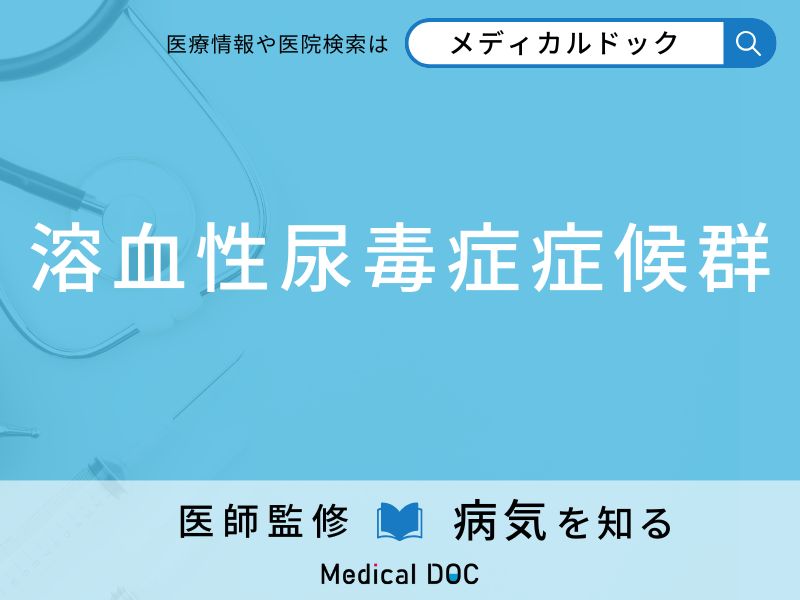 医療情報や医院検索は メディカルドック

溶血性尿毒症症候群

医師監修 病気を知る

Medical DOC